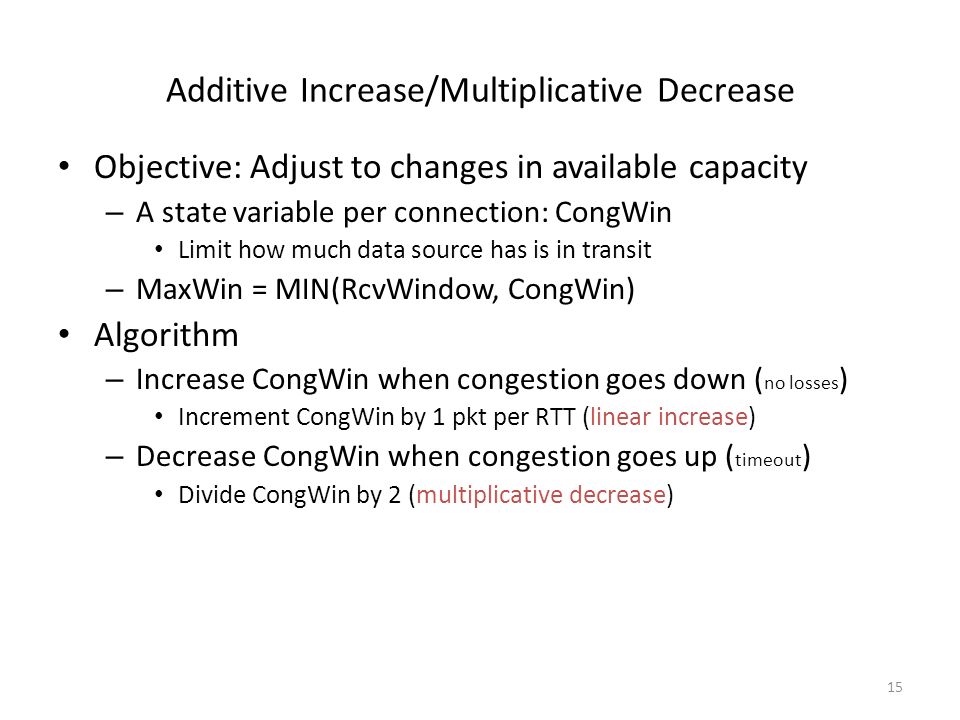 Additive Increase/Multiplicative Decrease

• Objective: Adjust to changes in available capacity
  – A state variable per connection: CongWin
    • Limit how much data source has is in transit
  – MaxWin = MIN(RcvWindow, CongWin)

• Algorithm
  – Increase CongWin when congestion goes down (no losses)
    • Increment CongWin by 1 pkt per RTT (linear increase)
  – Decrease CongWin when congestion goes up (timeout)
    • Divide CongWin by 2 (multiplicative decrease)

15